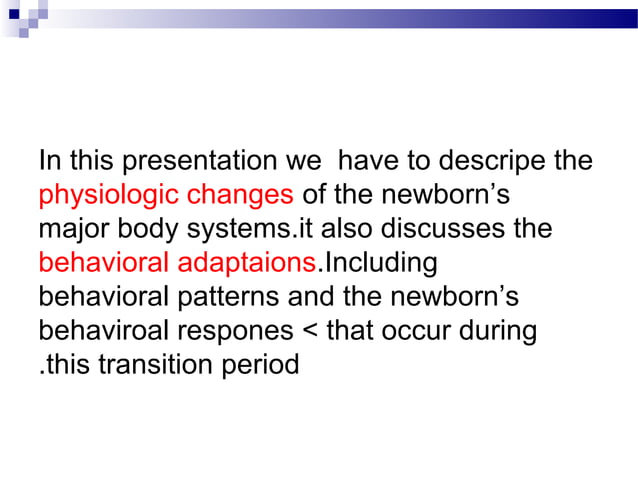 In this presentation we  have to descripe the physiologic changes of the newborn’s major body systems.it also discusses the behavioral adaptaions.Including behavioral patterns and the newborn’s behaviroal respones < that occur during .this transition period